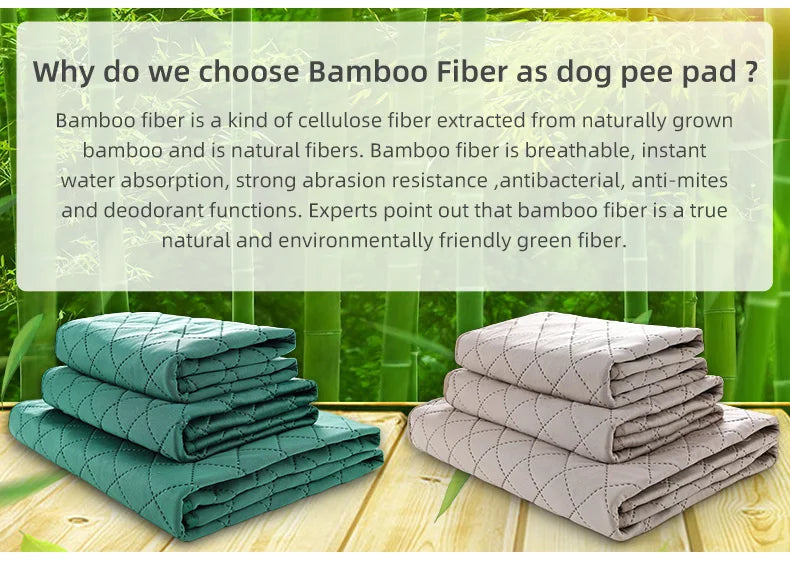 Why do we choose Bamboo Fiber as dog pee pad ?

Bamboo fiber is a kind of cellulose fiber extracted from naturally grown bamboo and is natural fibers. Bamboo fiber is breathable, instant water absorption, strong abrasion resistance ,antibacterial, anti-mites and deodorant functions. Experts point out that bamboo fiber is a true natural and environmentally friendly green fiber.